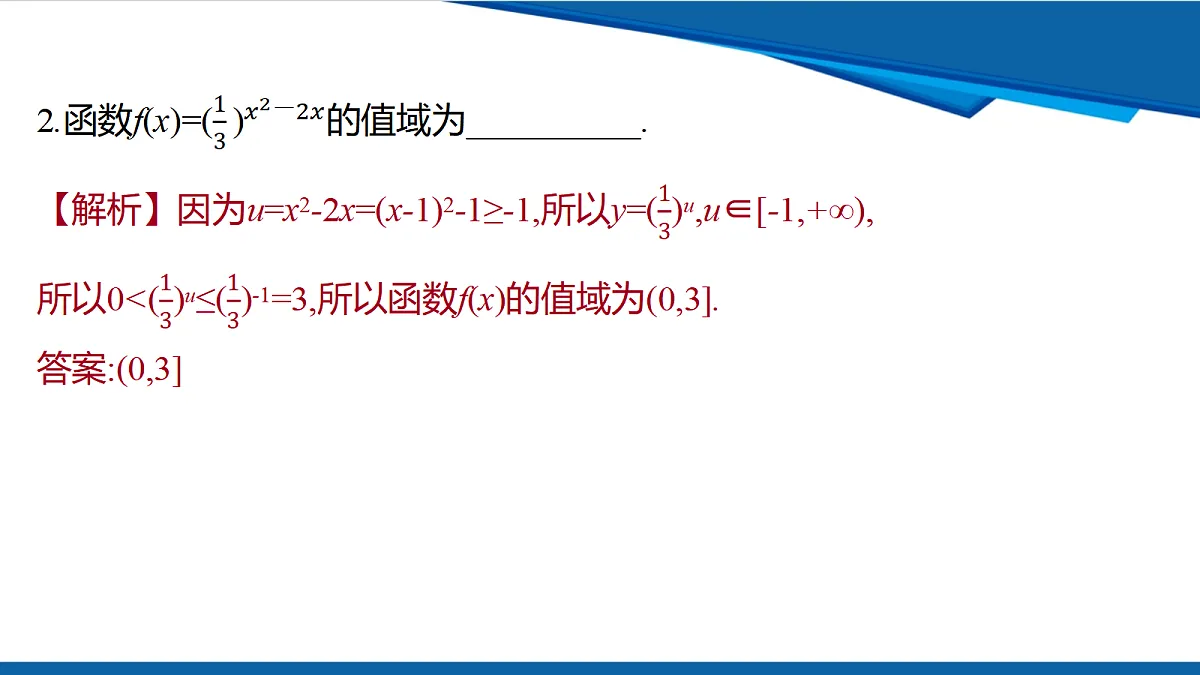 2.函数$f(x)=(\frac{1}{3})^{x^2-2x}$的值域为__________.

【解析】因为$u=x^2-2x=(x-1)^2-1\geq-1$,所以$y=(\frac{1}{3})^u$,$u\in[-1,+\infty)$,

所以$0<(\frac{1}{3})^u\leq(\frac{1}{3})^{-1}=3$,所以函数$f(x)$的值域为$(0,3]$.

答案:$(0,3]$